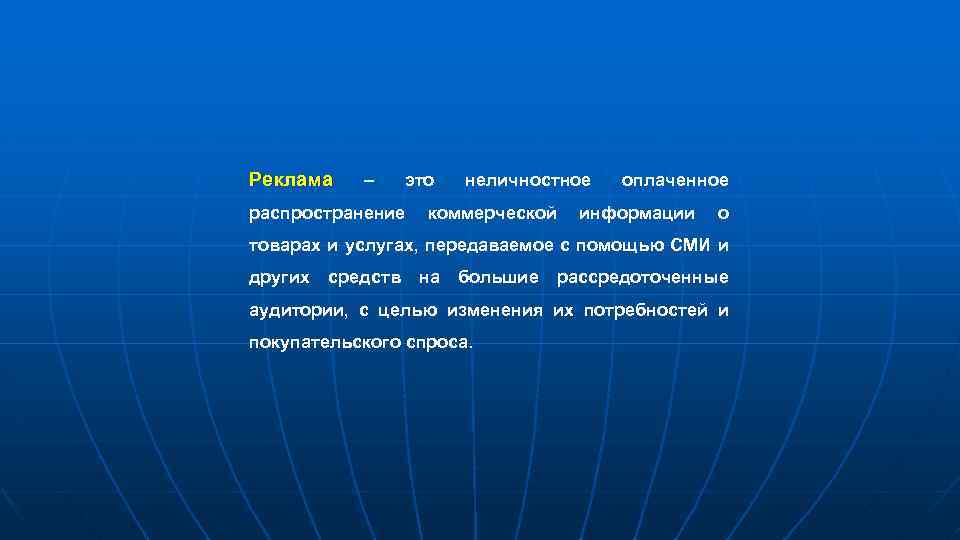 Реклама – это неличностное оплаченное распространение коммерческой информации о товарах и услугах, передаваемое с помощью СМИ и других средств на большие рассредоточенные аудитории, с целью изменения их потребностей и покупательского спроса.